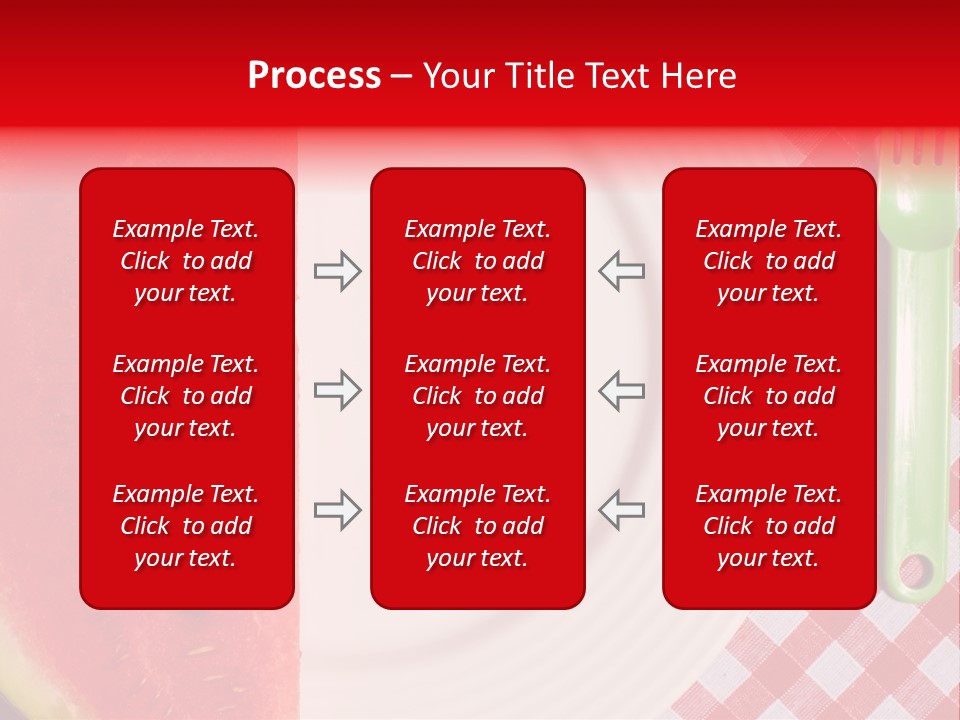 Process – Your Title Text Here

Example Text. Click to add your text.

Example Text. Click to add your text.

Example Text. Click to add your text.

Example Text. Click to add your text.

Example Text. Click to add your text.

Example Text. Click to add your text.

Example Text. Click to add your text.

Example Text. Click to add your text.

Example Text. Click to add your text.